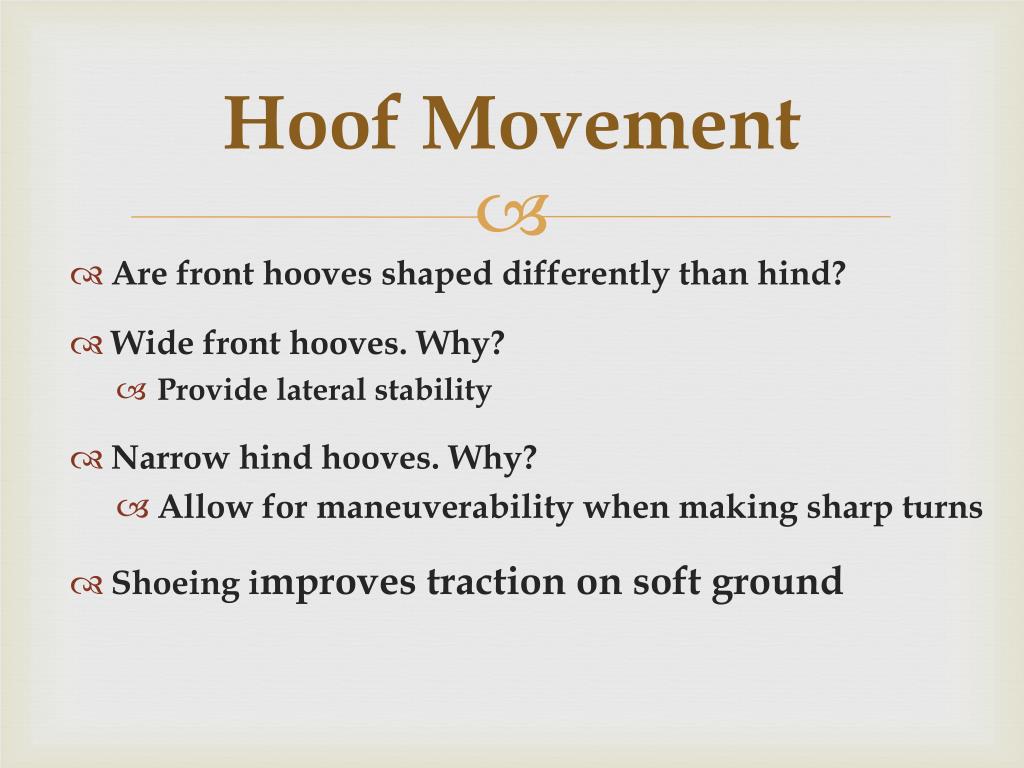 Hoof Movement

Are front hooves shaped differently than hind?

Wide front hooves. Why?

Provide lateral stability

Narrow hind hooves. Why?

Allow for maneuverability when making sharp turns

Shoeing improves traction on soft ground